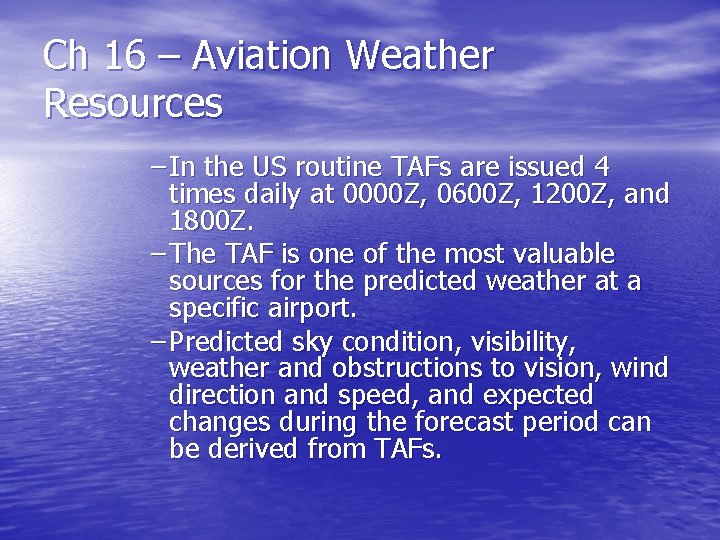 Ch 16 – Aviation Weather Resources

– In the US routine TAFs are issued 4 times daily at 0000Z, 0600Z, 1200Z, and 1800Z.
– The TAF is one of the most valuable sources for the predicted weather at a specific airport.
– Predicted sky condition, visibility, weather and obstructions to vision, wind direction and speed, and expected changes during the forecast period can be derived from TAFs.